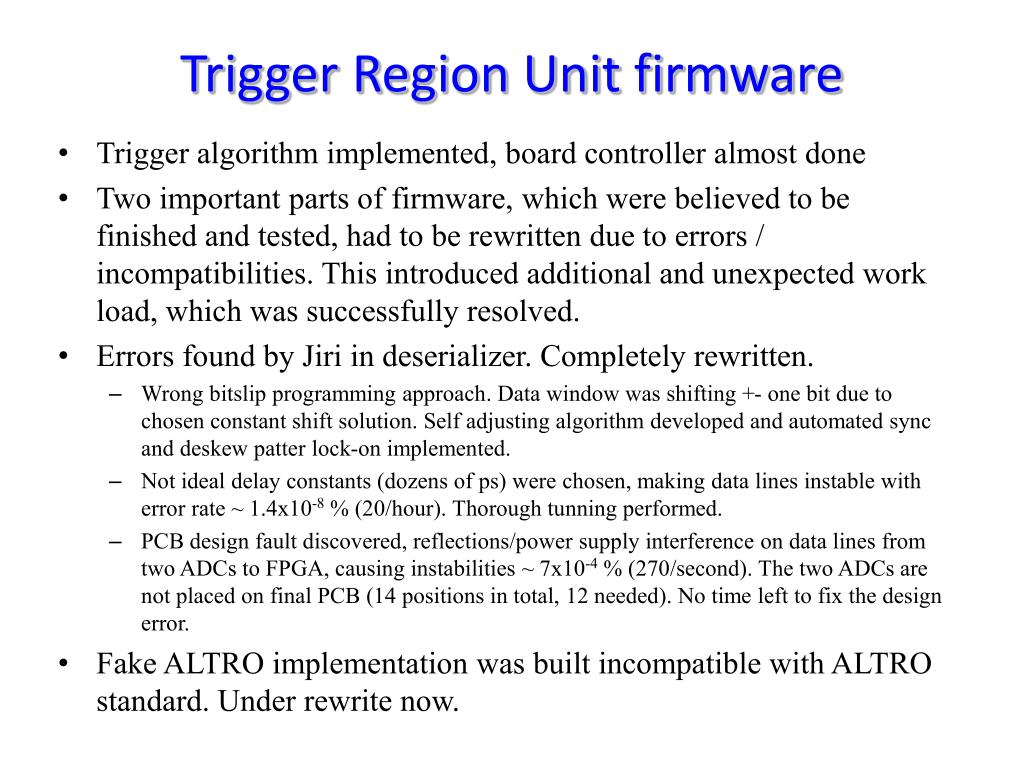 Trigger Region Unit firmware

• Trigger algorithm implemented, board controller almost done
• Two important parts of firmware, which were believed to be finished and tested, had to be rewritten due to errors / incompatibilities. This introduced additional and unexpected work load, which was successfully resolved.
• Errors found by Jiri in deserializer. Completely rewritten.
– Wrong bitslip programming approach. Data window was shifting +- one bit due to chosen constant shift solution. Self adjusting algorithm developed and automated sync and deskew patter lock-on implemented.
– Not ideal delay constants (dozens of ps) were chosen, making data lines instable with error rate ~ $1.4x10^{-8}$ % (20/hour). Thorough tunning performed.
– PCB design fault discovered, reflections/power supply interference on data lines from two ADCs to FPGA, causing instabilities ~ $7x10^{-4}$ % (270/second). The two ADCs are not placed on final PCB (14 positions in total, 12 needed). No time left to fix the design error.
• Fake ALTRO implementation was built incompatible with ALTRO standard. Under rewrite now.